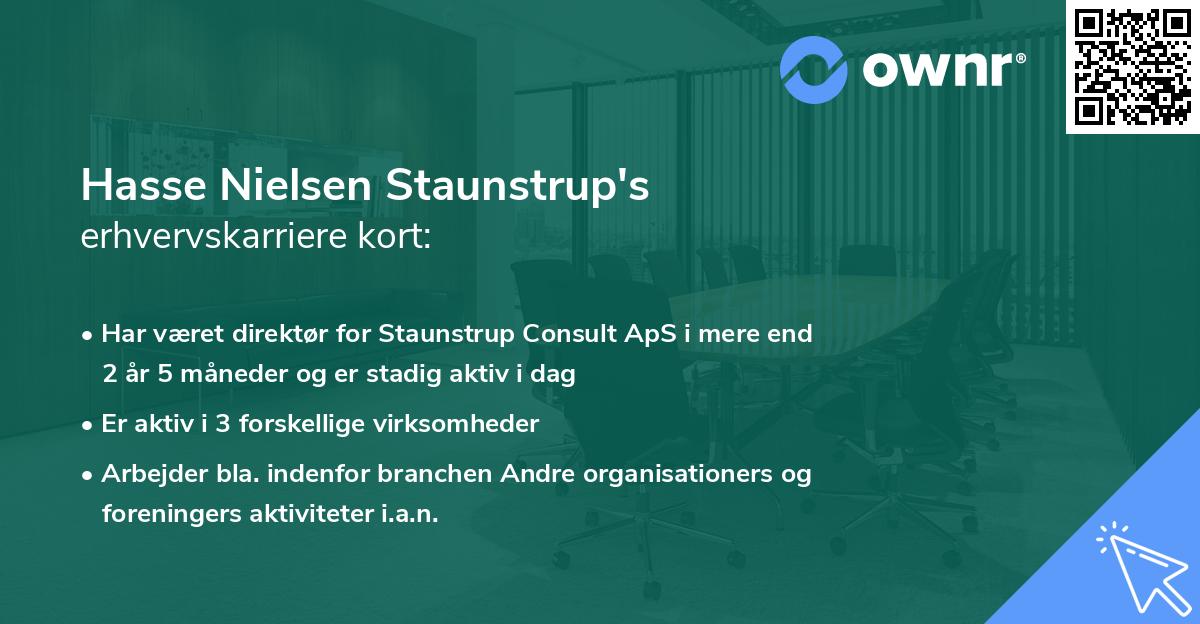 ownr®

Hasse Nielsen Staunstrup's
erhvervskarriere kort:

• Har været direktør for Staunstrup Consult ApS i mere end 2 år 5 måneder og er stadig aktiv i dag

• Er aktiv i 3 forskellige virksomheder

• Arbejder bla. indenfor branchen Andre organisationers og foreningers aktiviteter i.a.n.